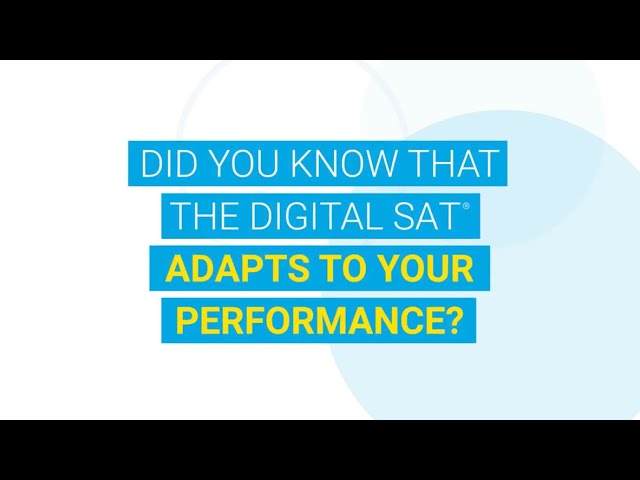 DID YOU KNOW THAT THE DIGITAL SAT®
ADAPTS TO YOUR PERFORMANCE?